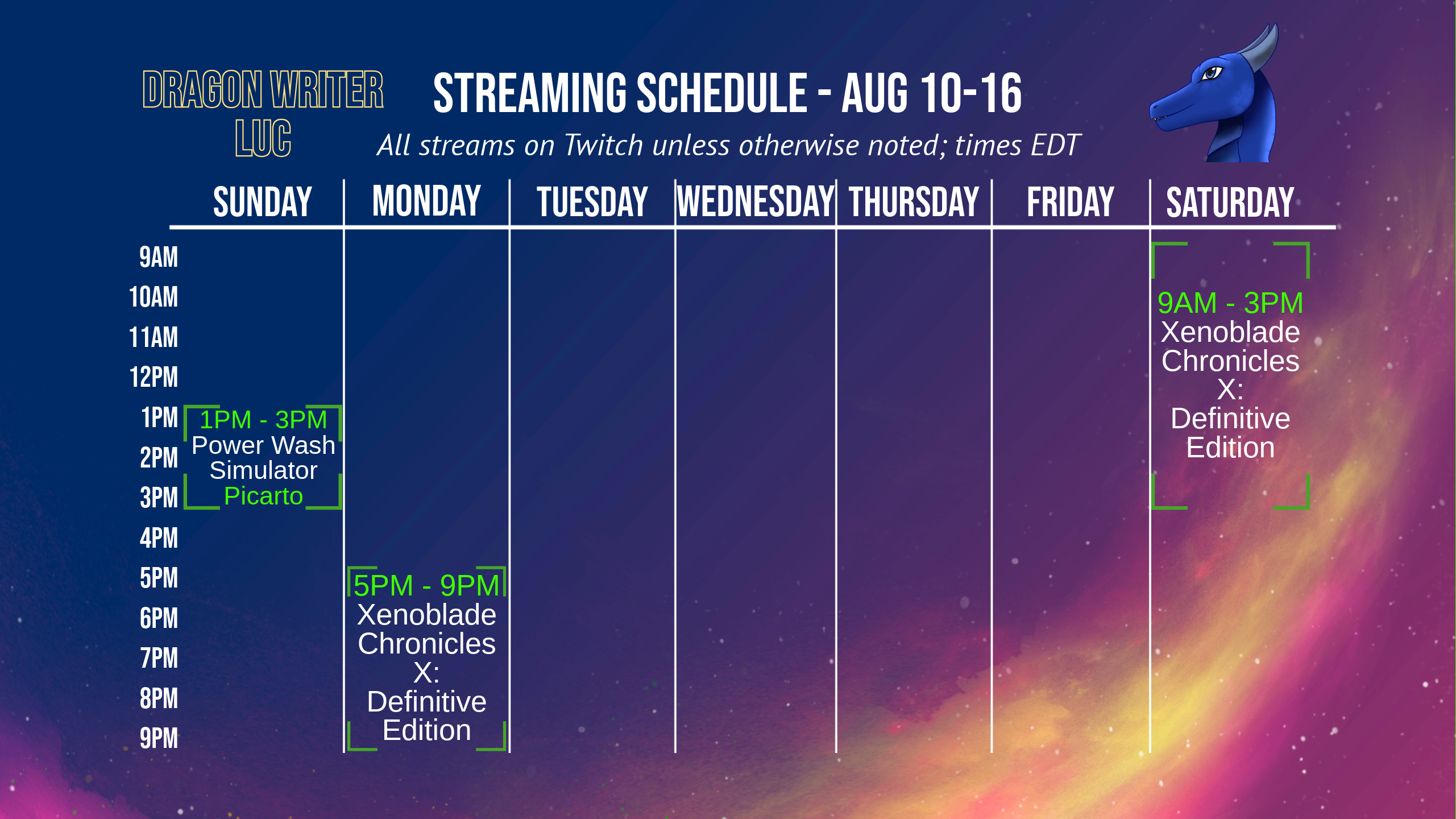 DRAGON WRITER LUC

STREAMING SCHEDULE - AUG 10-16

All streams on Twitch unless otherwise noted; times EDT

| | SUNDAY | MONDAY | TUESDAY | WEDNESDAY | THURSDAY | FRIDAY | SATURDAY |
|---|---|---|---|---|---|---|---|
| 9AM | | | | | | | 9AM - 3PM Xenoblade Chronicles X: Definitive Edition |
| 10AM | | | | | | | |
| 11AM | | | | | | | |
| 12PM | | | | | | | |
| 1PM | 1PM - 3PM Power Wash Simulator Picarto | | | | | | |
| 2PM | | | | | | | |
| 3PM | | | | | | | |
| 4PM | | | | | | | |
| 5PM | | 5PM - 9PM Xenoblade Chronicles X: Definitive Edition | | | | | |
| 6PM | | | | | | | |
| 7PM | | | | | | | |
| 8PM | | | | | | | |
| 9PM | | | | | | | |